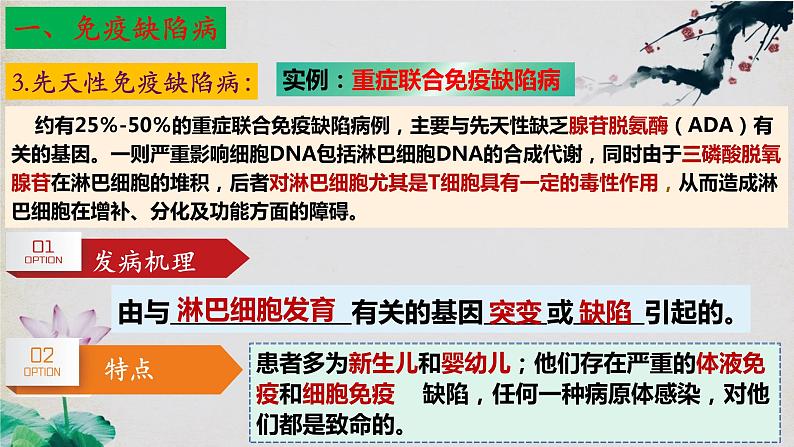 一、免疫缺陷病

3.先天性免疫缺陷病：

实例：重症联合免疫缺陷病

约有25%-50%的重症联合免疫缺陷病例，主要与先天性缺乏腺苷脱氨酶（ADA）有关的基因。一则严重影响细胞DNA包括淋巴细胞DNA的合成代谢，同时由于三磷酸脱氧腺苷在淋巴细胞的堆积，后者对淋巴细胞尤其是T细胞具有一定的毒性作用，从而造成淋巴细胞在增补、分化及功能方面的障碍。

01 OPTION 发病机理

由与 淋巴细胞发育 有关的基因 突变 或 缺陷 引起的。

02 OPTION 特点

患者多为新生儿和婴幼儿；他们存在严重的体液免疫和细胞免疫 缺陷，任何一种病原体感染，对他们都是致命的。